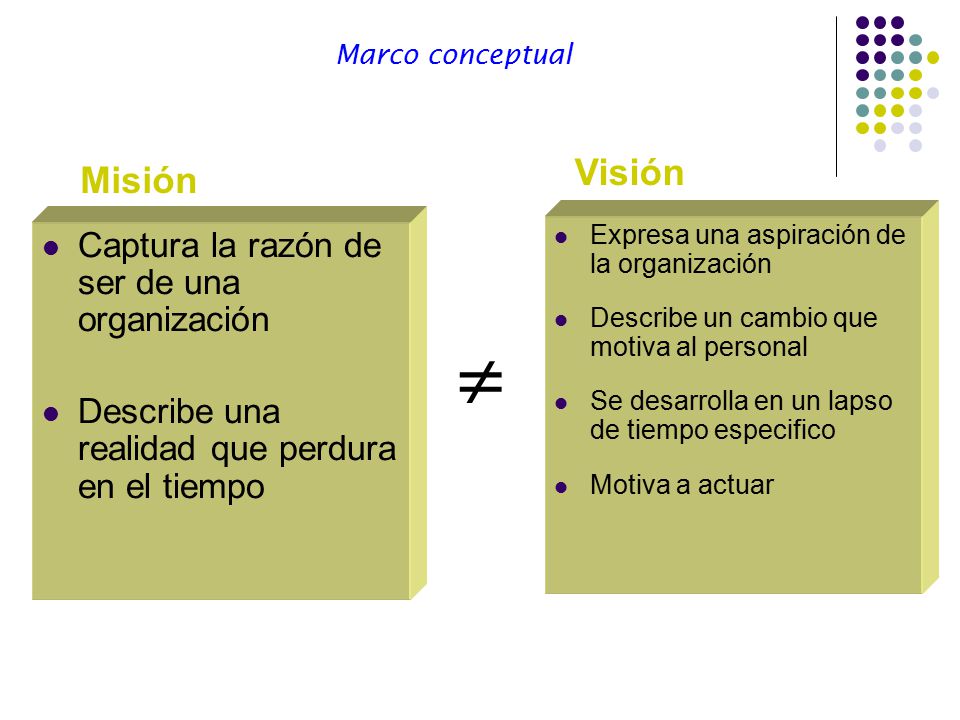 Marco conceptual

Misión

- Captura la razón de ser de una organización
- Describe una realidad que perdura en el tiempo

$\neq$

Visión

- Expresa una aspiración de la organización
- Describe un cambio que motiva al personal
- Se desarrolla en un lapso de tiempo especifico
- Motiva a actuar